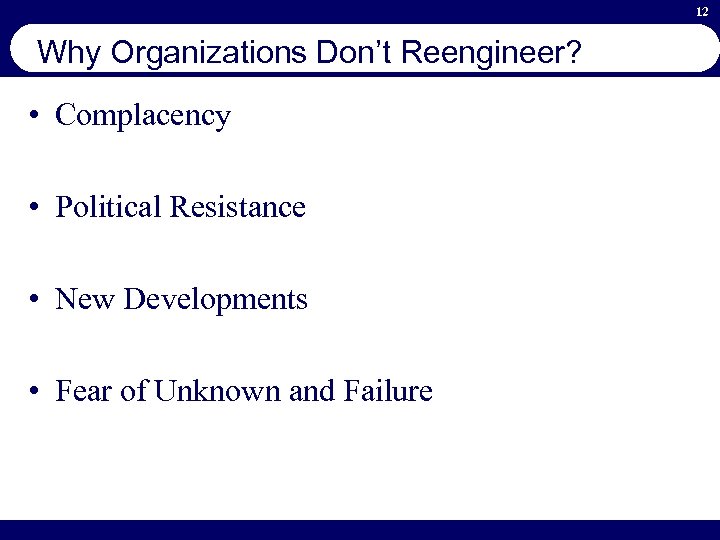 12

Why Organizations Don't Reengineer?

• Complacency

• Political Resistance

• New Developments

• Fear of Unknown and Failure